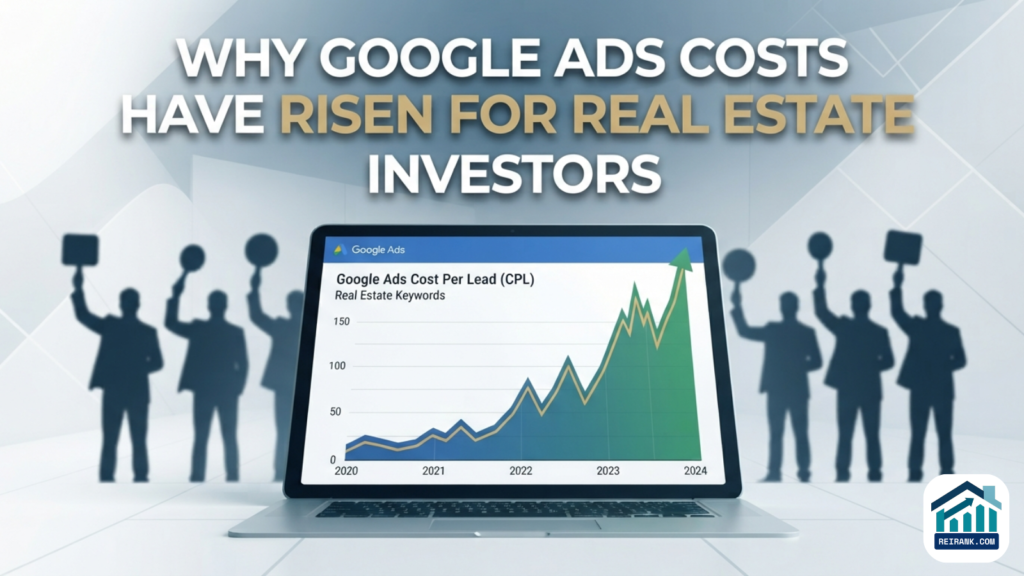 WHY GOOGLE ADS COSTS HAVE RISEN FOR REAL ESTATE INVESTORS

Google Ads

Google Ads Cost Per Lead (CPL)
Real Estate Keywords

150
100
50
0

2020
2021
2022
2023
2024

REIRANK.COM